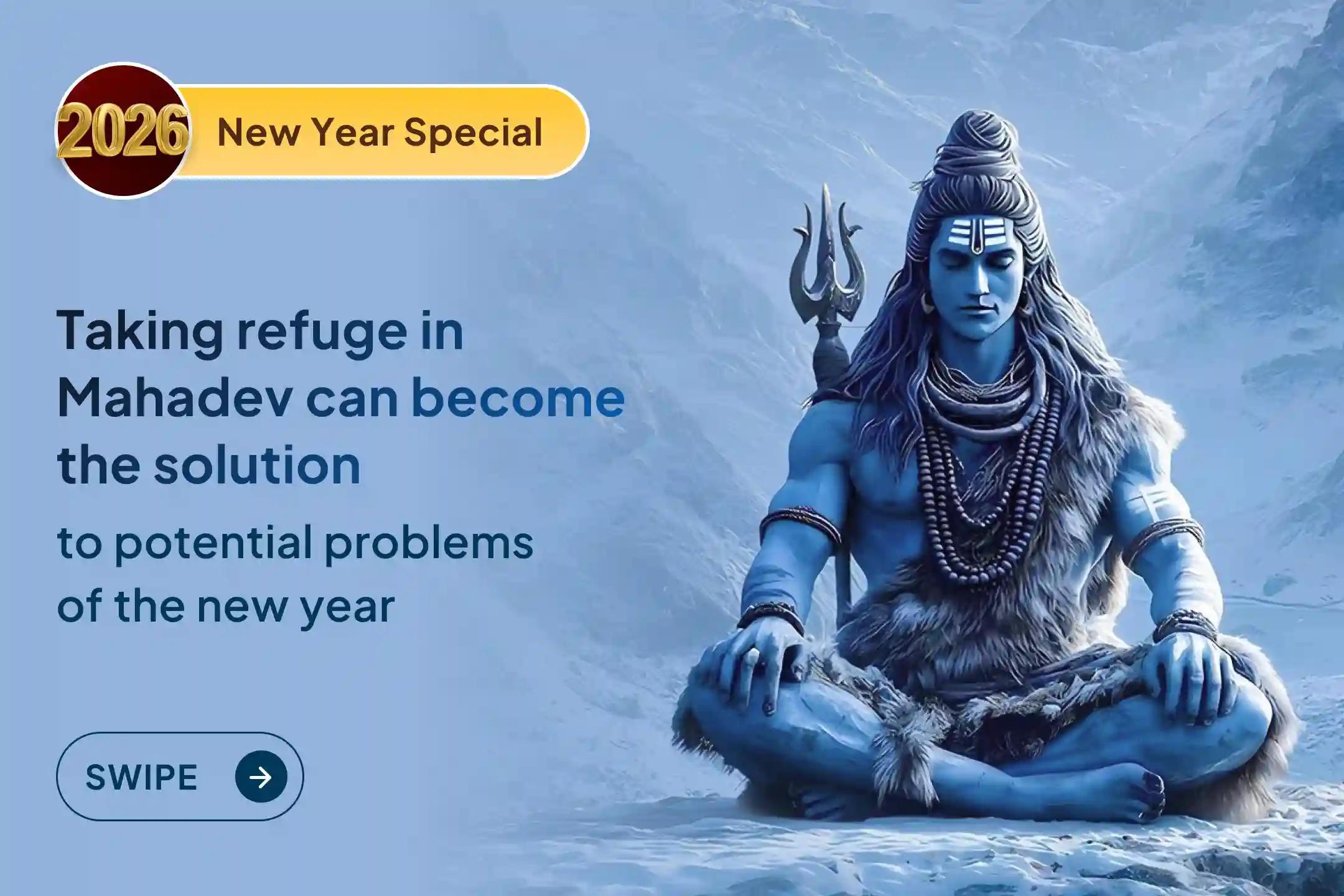 2026 New Year Special

Taking refuge in Mahadev can become the solution

to potential problems of the new year

SWIPE